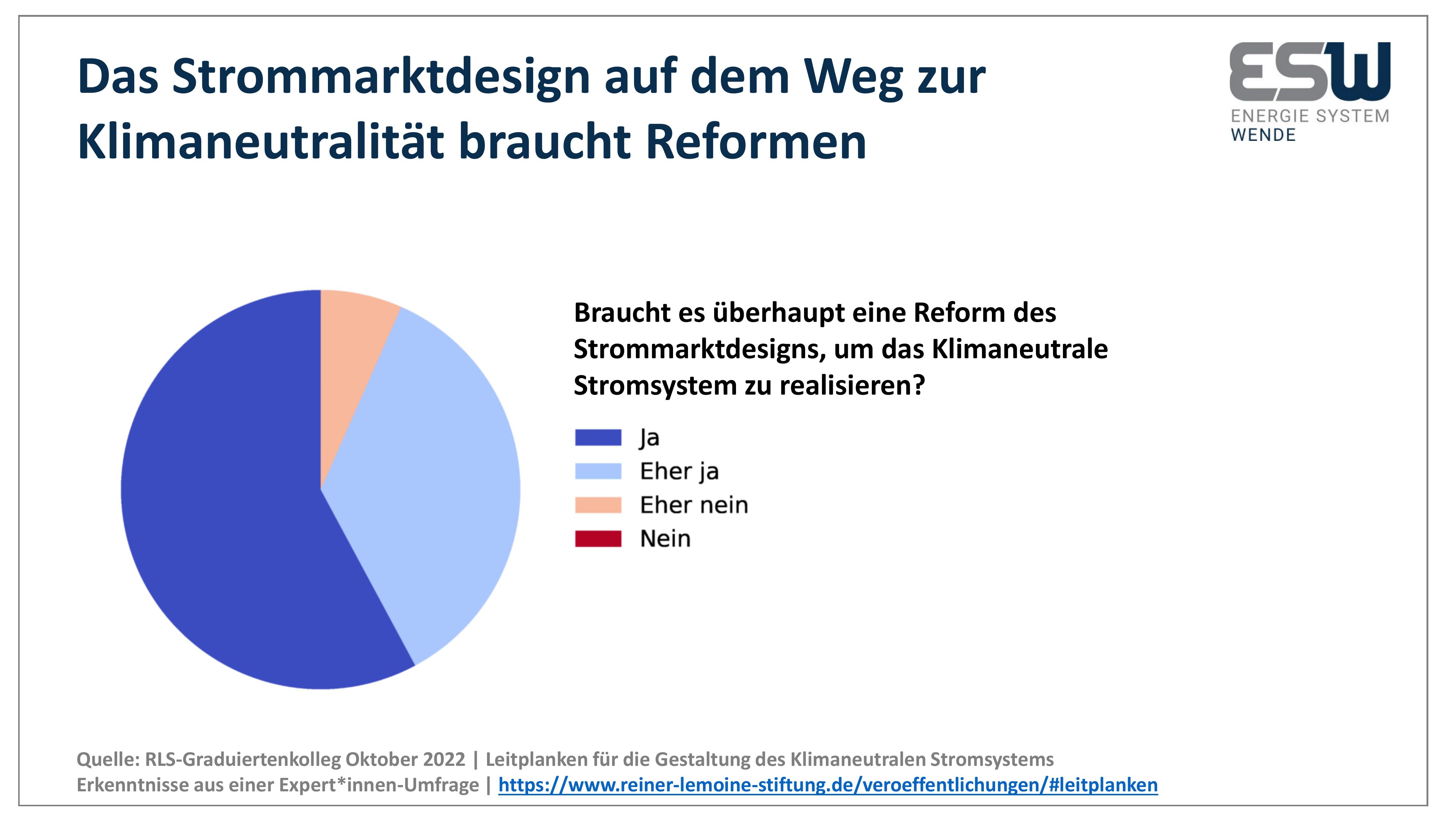 Das Strommarktdesign auf dem Weg zur Klimaneutralität braucht Reformen

ESW
ENERGIE SYSTEM
WENDE

Braucht es überhaupt eine Reform des Strommarktdesigns, um das Klimaneutrale Stromsystem zu realisieren?

Ja
Eher ja
Eher nein
Nein

Quelle: RLS-Graduiertenkolleg Oktober 2022 | Leitplanken für die Gestaltung des Klimaneutralen Stromsystems
Erkenntnisse aus einer Expert*innen-Umfrage | https://www.reiner-lemoine-stiftung.de/veroeffentlichungen/#leitplanken